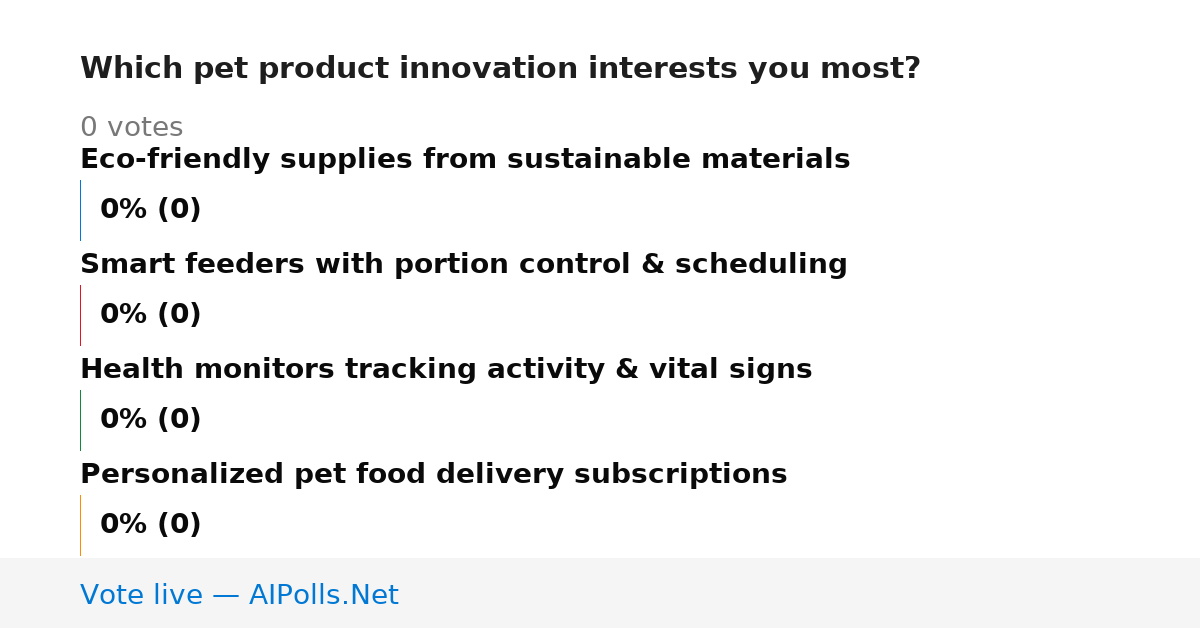 Which pet product innovation interests you most?

0 votes

Eco-friendly supplies from sustainable materials

0% (0)

Smart feeders with portion control & scheduling

0% (0)

Health monitors tracking activity & vital signs

0% (0)

Personalized pet food delivery subscriptions

0% (0)

Vote live — AIPolls.Net